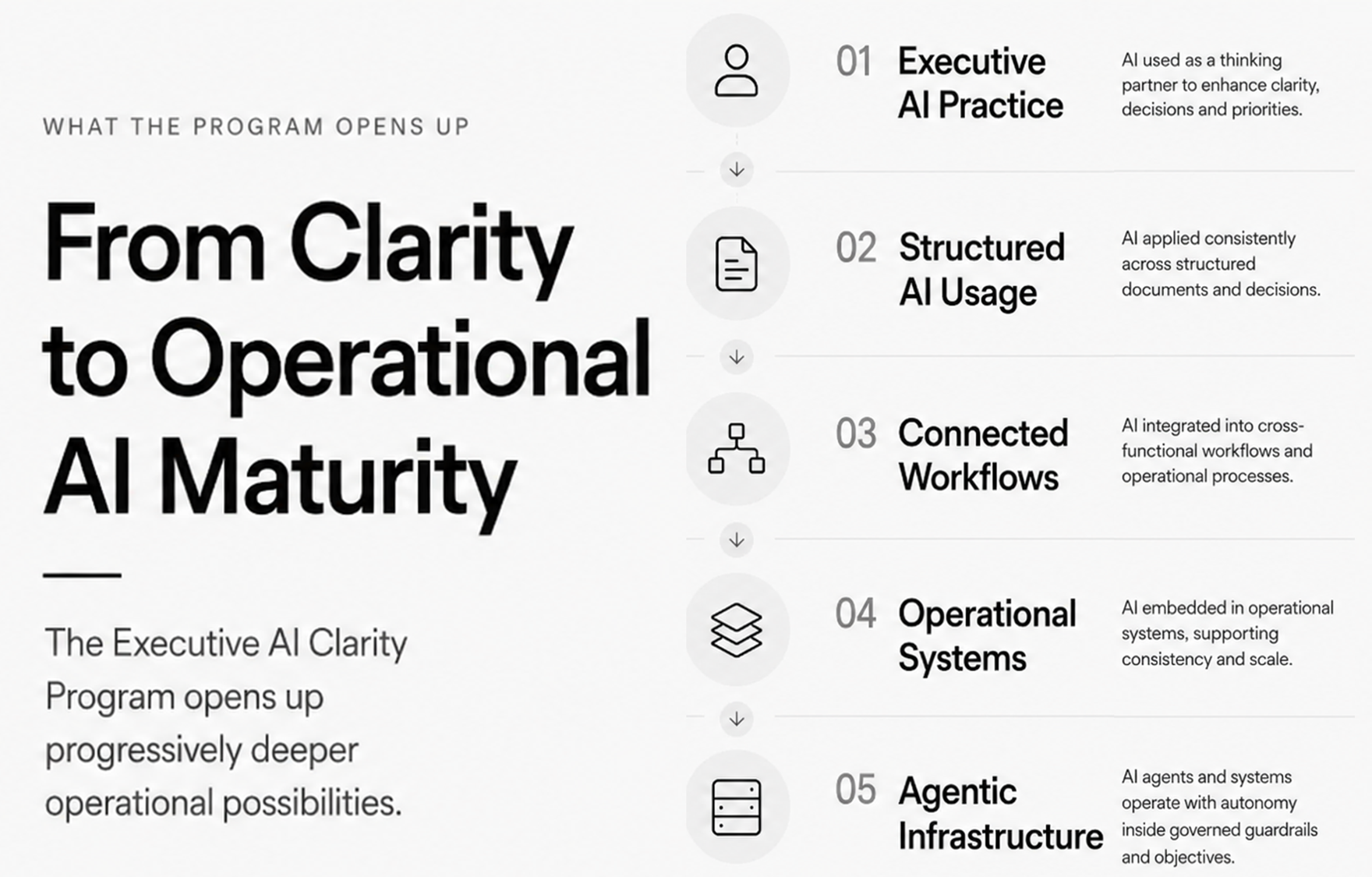 WHAT THE PROGRAM OPENS UP

From Clarity to Operational AI Maturity

The Executive AI Clarity Program opens up progressively deeper operational possibilities.

01 Executive AI Practice

AI used as a thinking partner to enhance clarity, decisions and priorities.

02 Structured AI Usage

AI applied consistently across structured documents and decisions.

03 Connected Workflows

AI integrated into cross-functional workflows and operational processes.

04 Operational Systems

AI embedded in operational systems, supporting consistency and scale.

05 Agentic Infrastructure

AI agents and systems operate with autonomy inside governed guardrails and objectives.